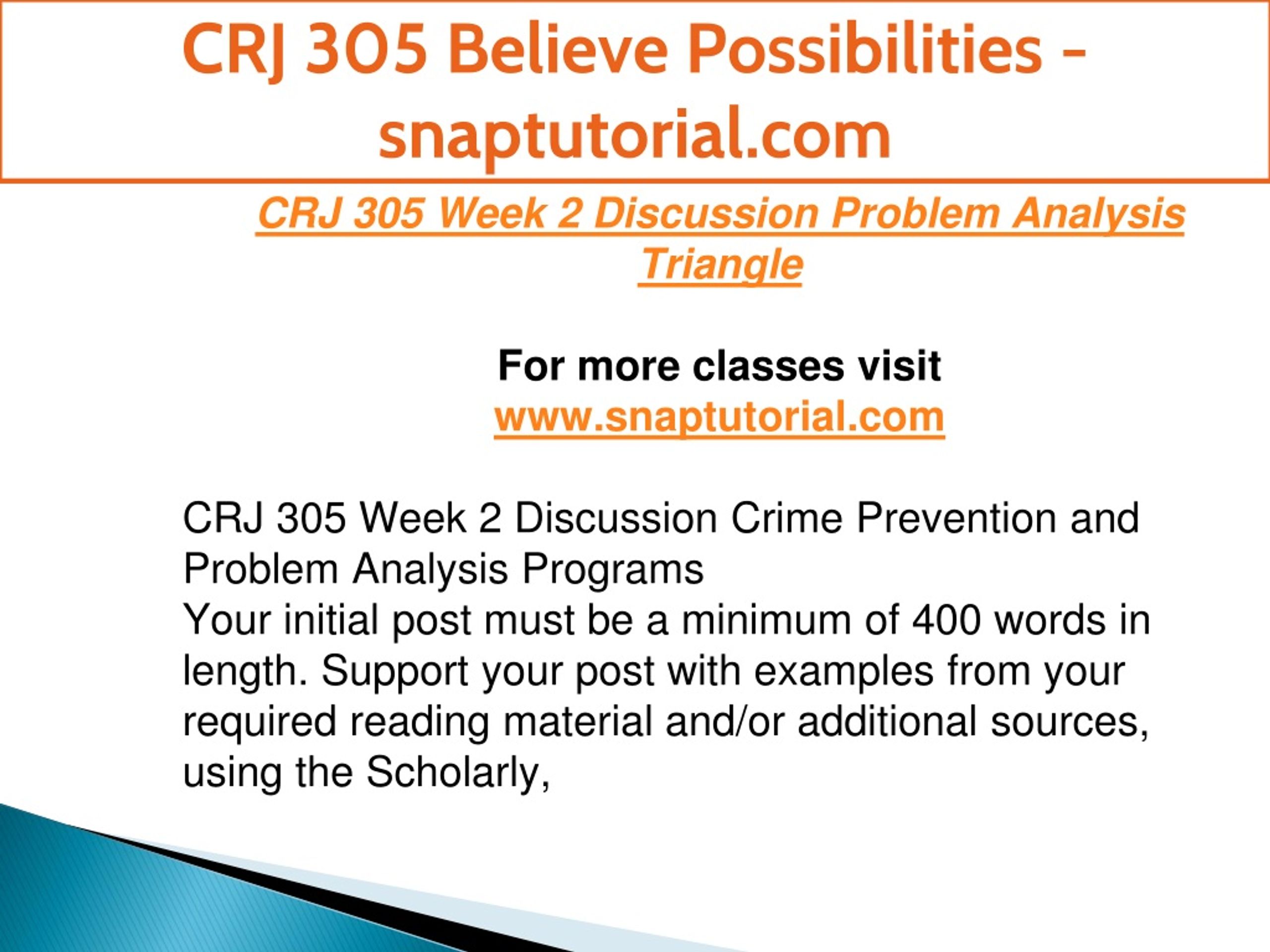 CRJ 305 Believe Possibilities - snaptutorial.com

CRJ 305 Week 2 Discussion Problem Analysis Triangle

For more classes visit
www.snaptutorial.com

CRJ 305 Week 2 Discussion Crime Prevention and Problem Analysis Programs
Your initial post must be a minimum of 400 words in length. Support your post with examples from your required reading material and/or additional sources, using the Scholarly,